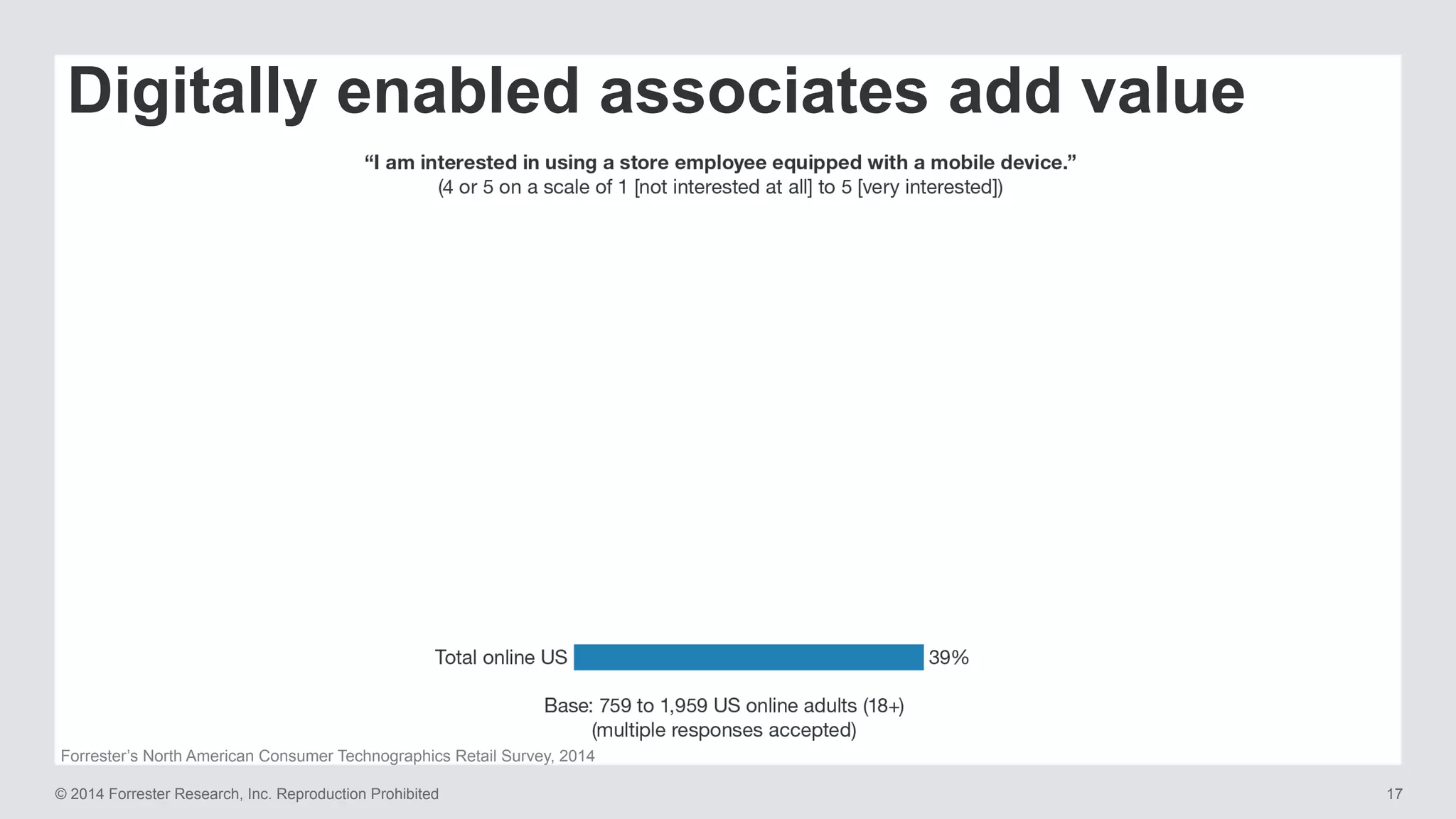 Digitally enabled associates add value

“I am interested in using a store employee equipped with a mobile device.”
(4 or 5 on a scale of 1 [not interested at all] to 5 [very interested])

Total online US 39%

Base: 759 to 1,959 US online adults (18+)
(multiple responses accepted)

Forrester’s North American Consumer Technographics Retail Survey, 2014

© 2014 Forrester Research, Inc. Reproduction Prohibited

17